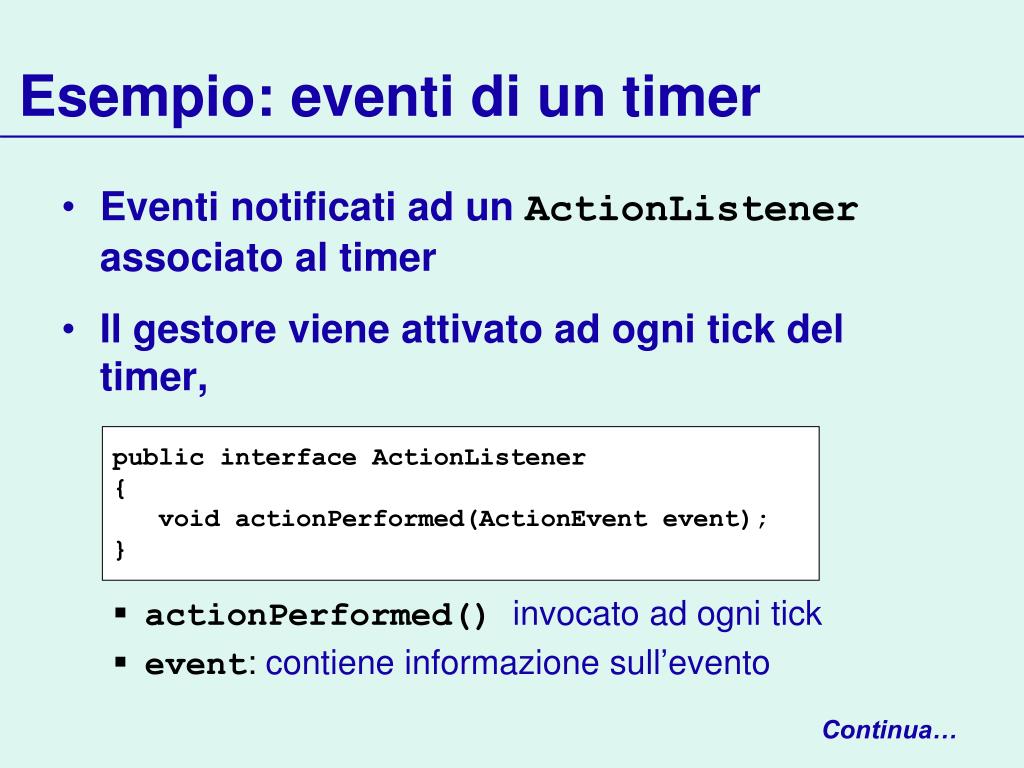 Esempio: eventi di un timer

• Eventi notificati ad un ActionListener associato al timer
• Il gestore viene attivato ad ogni tick del timer,

public interface ActionListener
{
   void actionPerformed(ActionEvent event);
}

▪ actionPerformed() invocato ad ogni tick
▪ event: contiene informazione sull'evento

Continua…